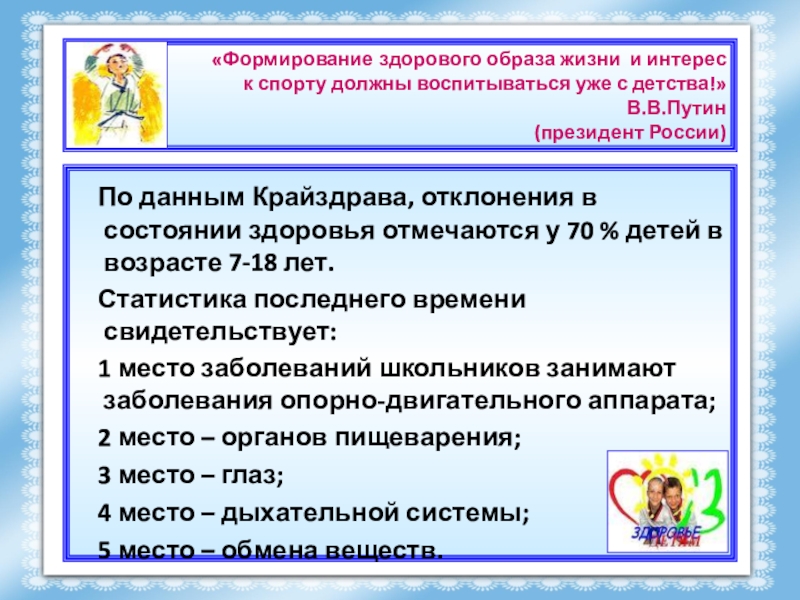 «Формирование здорового образа жизни и интерес к спорту должны воспитываться уже с детства!»
В.В.Путин
(президент России)

По данным Крайздрава, отклонения в состоянии здоровья отмечаются у 70 % детей в возрасте 7-18 лет.

Статистика последнего времени свидетельствует:

1 место заболеваний школьников занимают заболевания опорно-двигательного аппарата;

2 место – органов пищеварения;

3 место – глаз;

4 место – дыхательной системы;

5 место – обмена веществ.

ЗДОРОВЬЕ